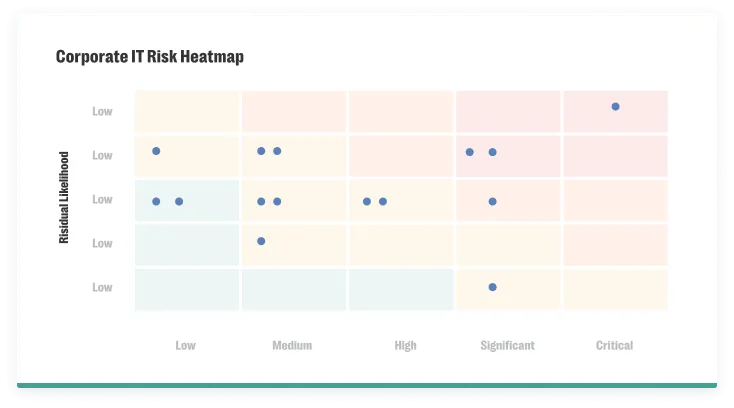 Corporate IT Risk Heatmap

Risidual Likelihood

Low
Low
Low
Low
Low

Low
Medium
High
Significant
Critical